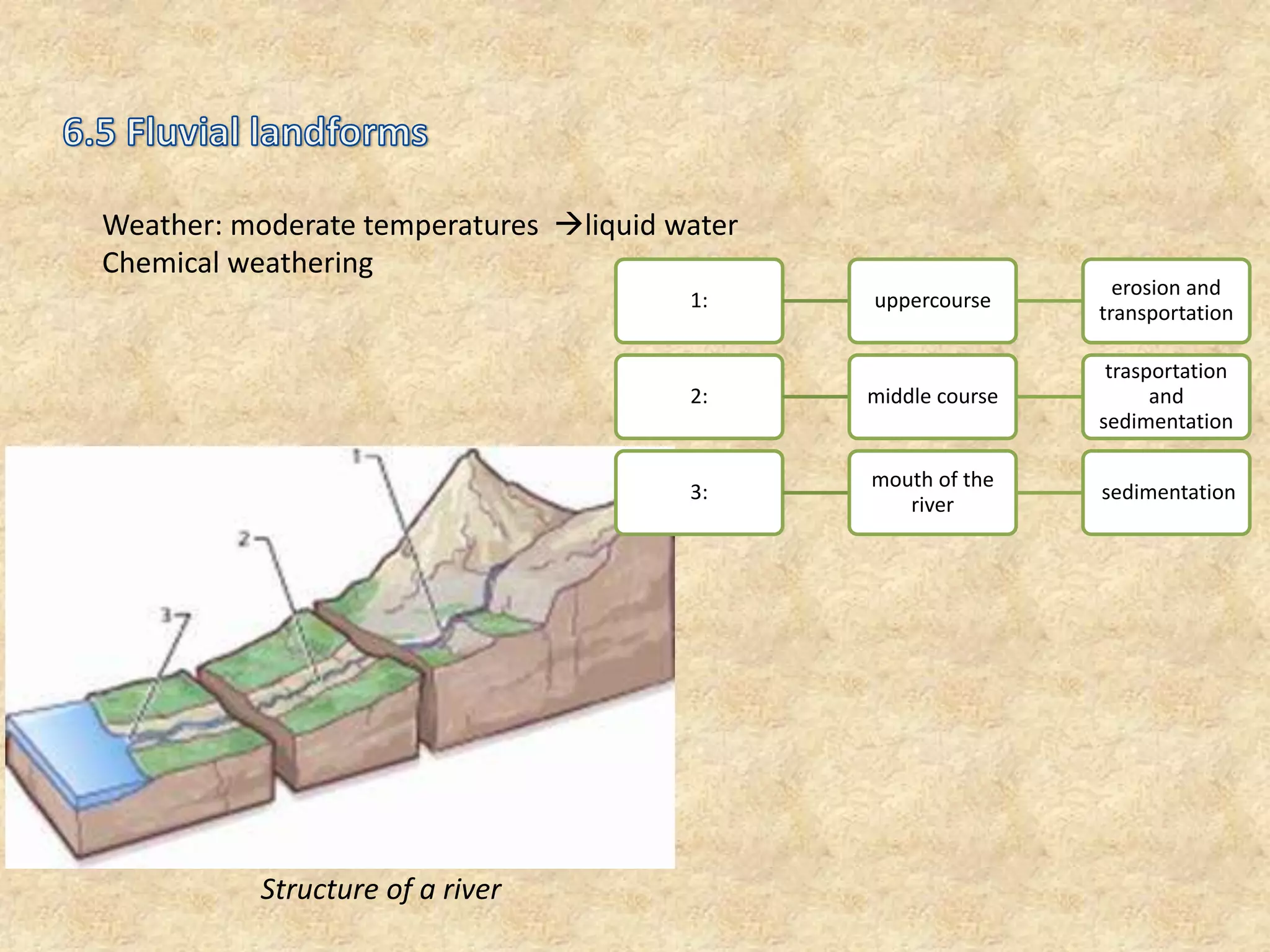 6.5 Fluvial landforms

Weather: moderate temperatures →liquid water
Chemical weathering

1: uppercourse erosion and transportation

2: middle course trasportation and sedimentation

3: mouth of the river sedimentation

1
2
3

Structure of a river